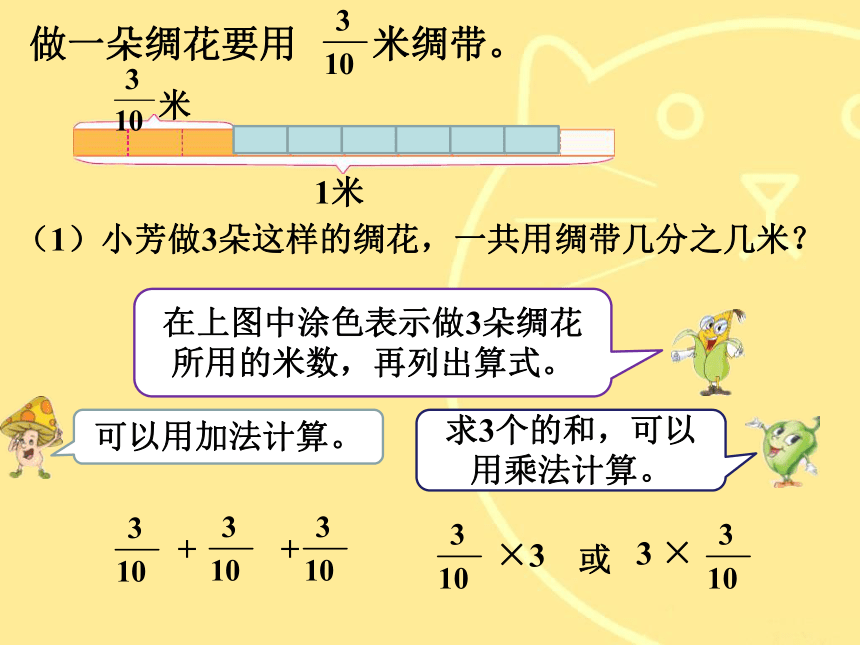 做一朵绸花要用 $\frac{3}{10}$ 米绸带。

$\frac{3}{10}$米

1米

（1）小芳做3朵这样的绸花，一共用绸带几分之几米？

在上图中涂色表示做3朵绸花所用的米数，再列出算式。

可以用加法计算。

求3个的和，可以用乘法计算。

$\frac{3}{10}+\frac{3}{10}+\frac{3}{10}$

$\frac{3}{10}\times 3$ 或 $3\times\frac{3}{10}$